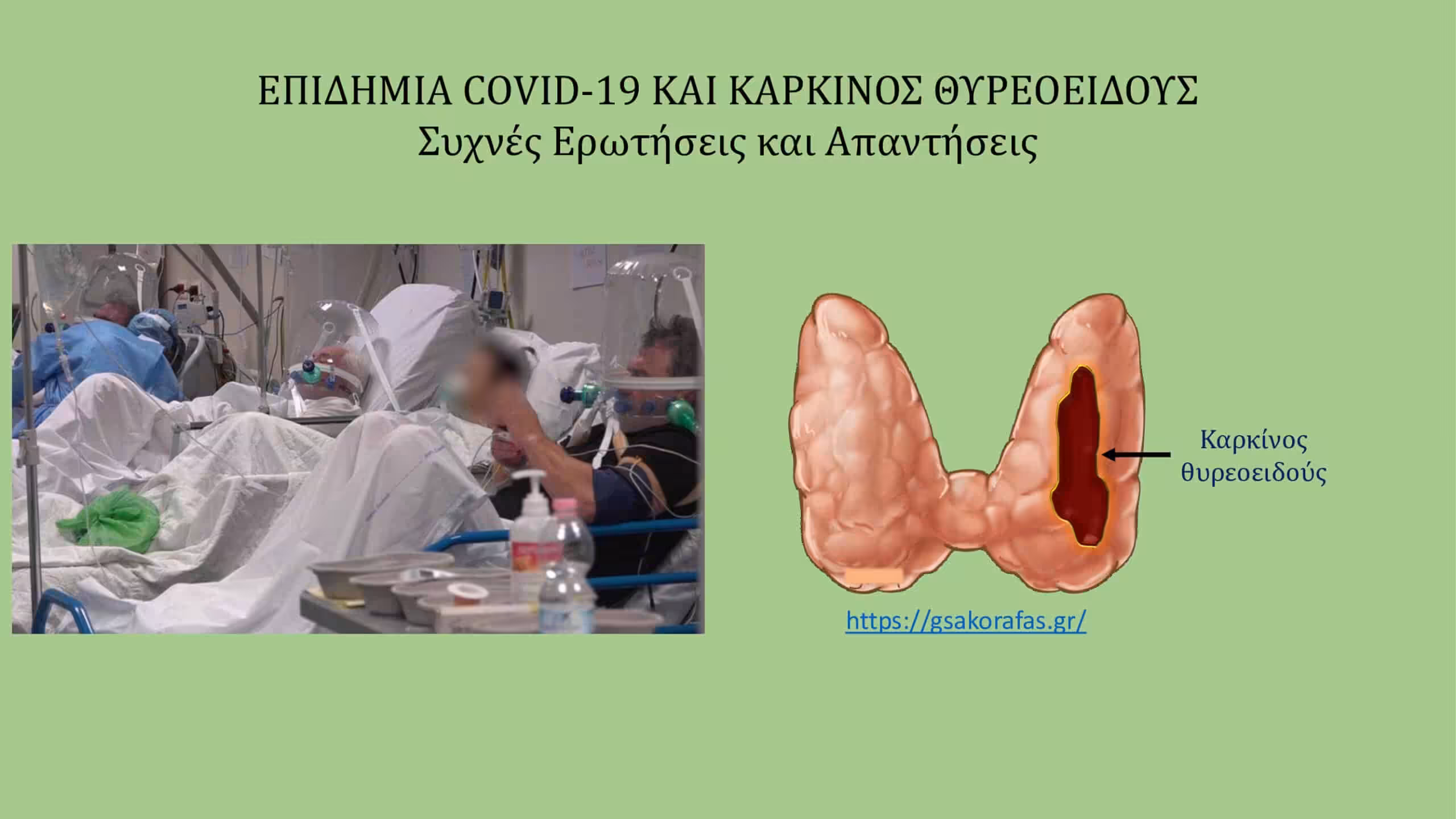 ΕΠΙΔΗΜΙΑ COVID-19 ΚΑΙ ΚΑΡΚΙΝΟΣ ΘΥΡΕΟΕΙΔΟΥΣ
Συχνές Ερωτήσεις και Απαντήσεις

Καρκίνος θυρεοειδούς

https://gsakorafas.gr/